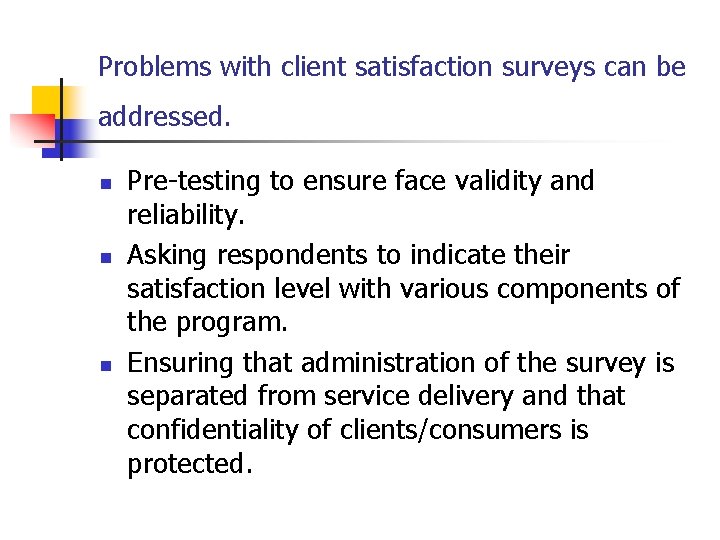 Problems with client satisfaction surveys can be addressed.

- Pre-testing to ensure face validity and reliability.
- Asking respondents to indicate their satisfaction level with various components of the program.
- Ensuring that administration of the survey is separated from service delivery and that confidentiality of clients/consumers is protected.